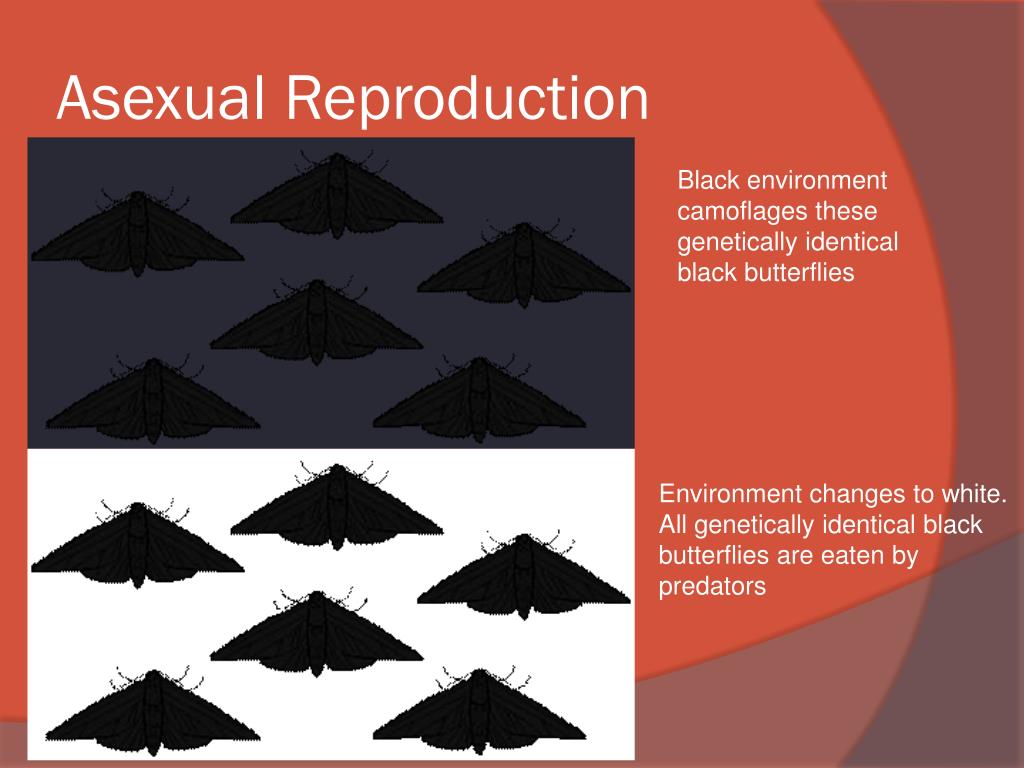 Asexual Reproduction

Black environment camoflages these genetically identical black butterflies

Environment changes to white. All genetically identical black butterflies are eaten by predators